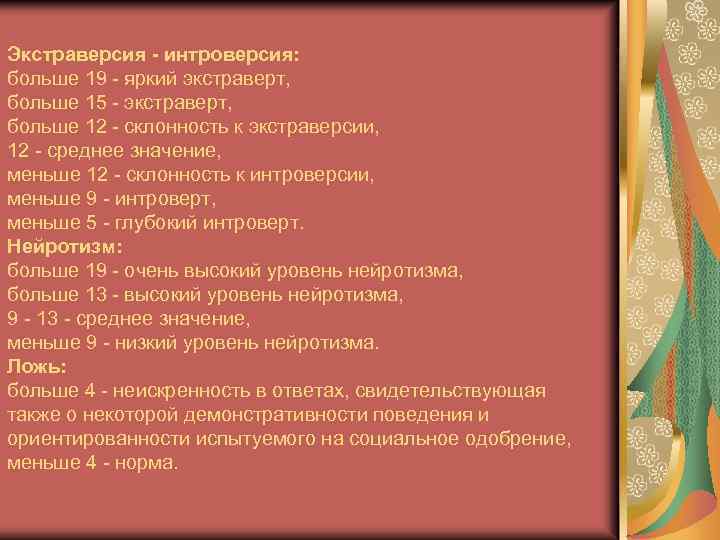 Экстраверсия - интроверсия:
больше 19 - яркий экстраверт,
больше 15 - экстраверт,
больше 12 - склонность к экстраверсии,
12 - среднее значение,
меньше 12 - склонность к интроверсии,
меньше 9 - интроверт,
меньше 5 - глубокий интроверт.
Нейротизм:
больше 19 - очень высокий уровень нейротизма,
больше 13 - высокий уровень нейротизма,
9 - 13 - среднее значение,
меньше 9 - низкий уровень нейротизма.
Ложь:
больше 4 - неискренность в ответах, свидетельствующая также о некоторой демонстративности поведения и ориентированности испытуемого на социальное одобрение,
меньше 4 - норма.